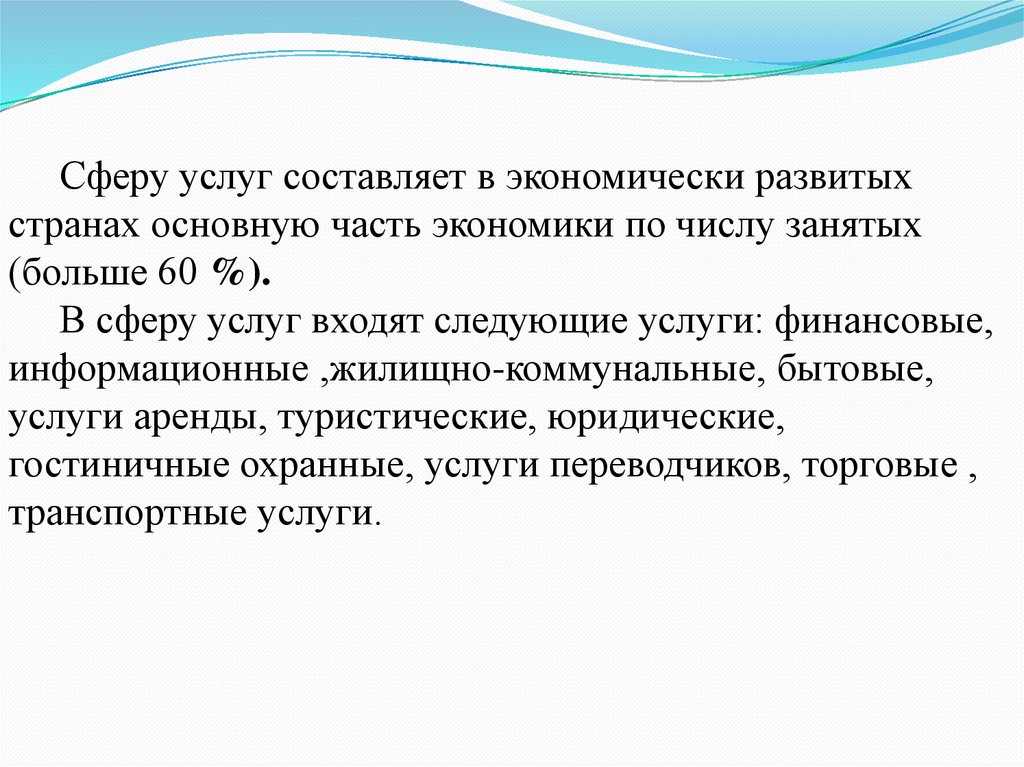 Сферу услуг составляет в экономически развитых странах основную часть экономики по числу занятых (больше 60 %).

В сферу услуг входят следующие услуги: финансовые, информационные ,жилищно-коммунальные, бытовые, услуги аренды, туристические, юридические, гостиничные охранные, услуги переводчиков, торговые , транспортные услуги.